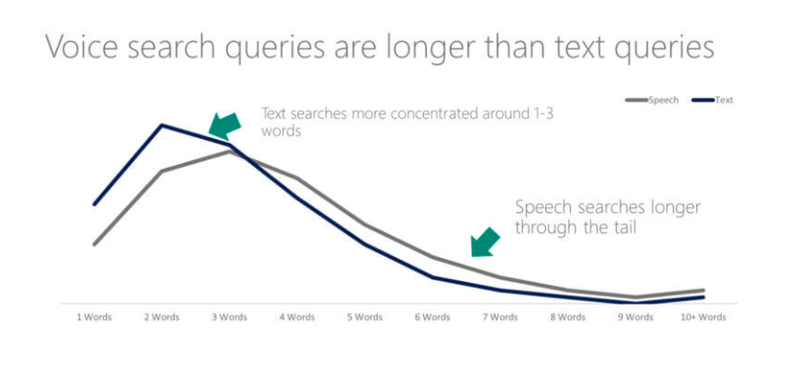 Voice search queries are longer than text queries

Speech Text

Text searches more concentrated around 1-3 words

Speech searches longer through the tail

1 Words 2 Words 3 Words 4 Words 5 Words 6 Words 7 Words 8 Words 9 Words 10+ Words